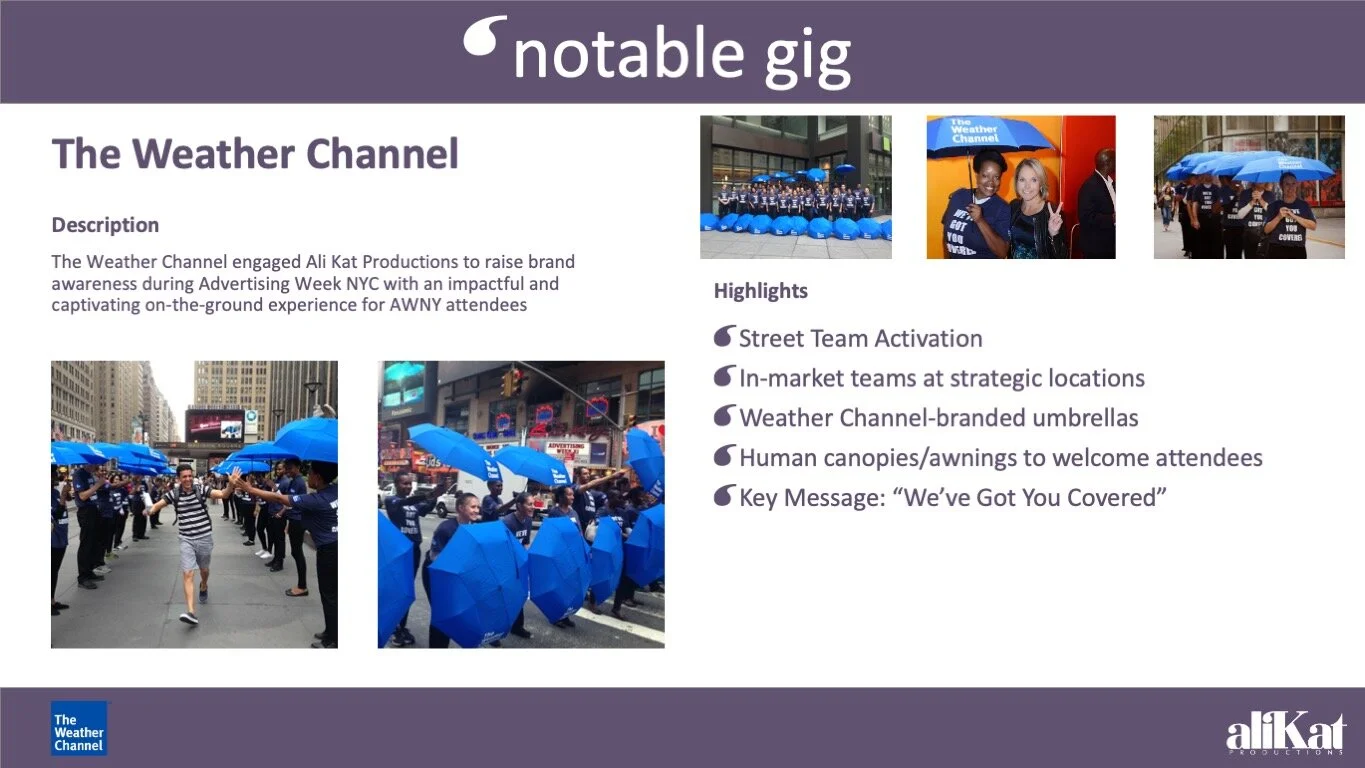 notable gig

The Weather Channel

Description

The Weather Channel engaged Ali Kat Productions to raise brand awareness during Advertising Week NYC with an impactful and captivating on-the-ground experience for AWNY attendees

The Weather Channel

WE'VE GOT YOU COVERED

WE'VE GOT YOU COVERED

Highlights

Street Team Activation
In-market teams at strategic locations
Weather Channel-branded umbrellas
Human canopies/awnings to welcome attendees
Key Message: "We've Got You Covered"

The Weather Channel

aliKat PRODUCTIONS